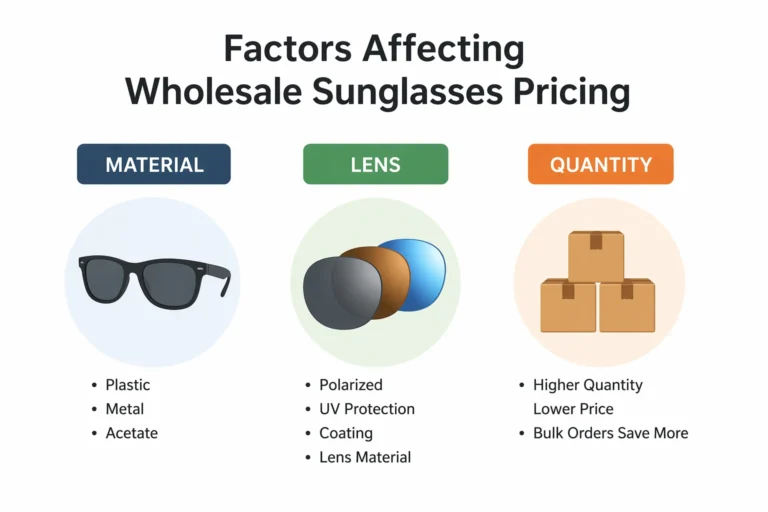 Factors Affecting Wholesale Sunglasses Pricing

MATERIAL

• Plastic
• Metal
• Acetate

LENS

• Polarized
• UV Protection
• Coating
• Lens Material

QUANTITY

• Higher Quantity Lower Price
• Bulk Orders Save More